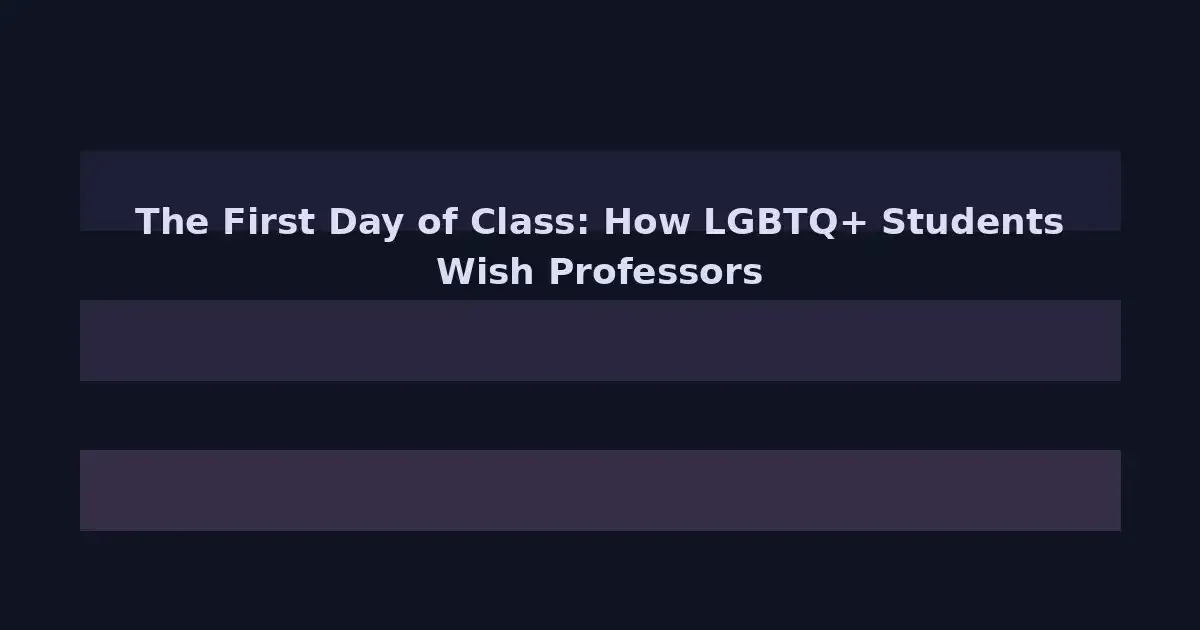 The First Day of Class: How LGBTQ+ Students Wish Professors